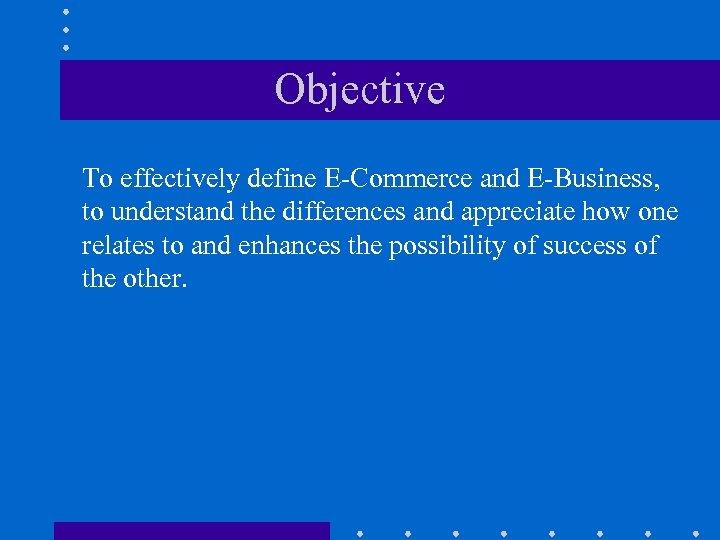 Objective

To effectively define E-Commerce and E-Business, to understand the differences and appreciate how one relates to and enhances the possibility of success of the other.